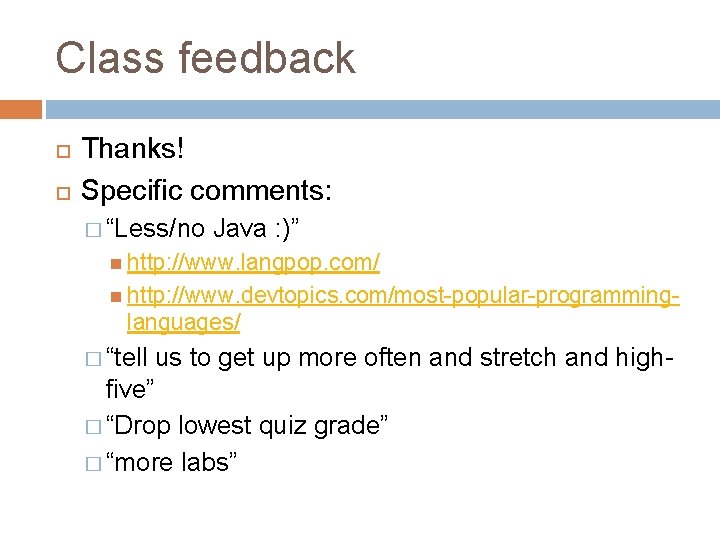 Class feedback

Thanks!

Specific comments:

“Less/no Java :)”

http://www.langpop.com/

http://www.devtopics.com/most-popular-programming-languages/

“tell us to get up more often and stretch and high-five”

“Drop lowest quiz grade”

“more labs”